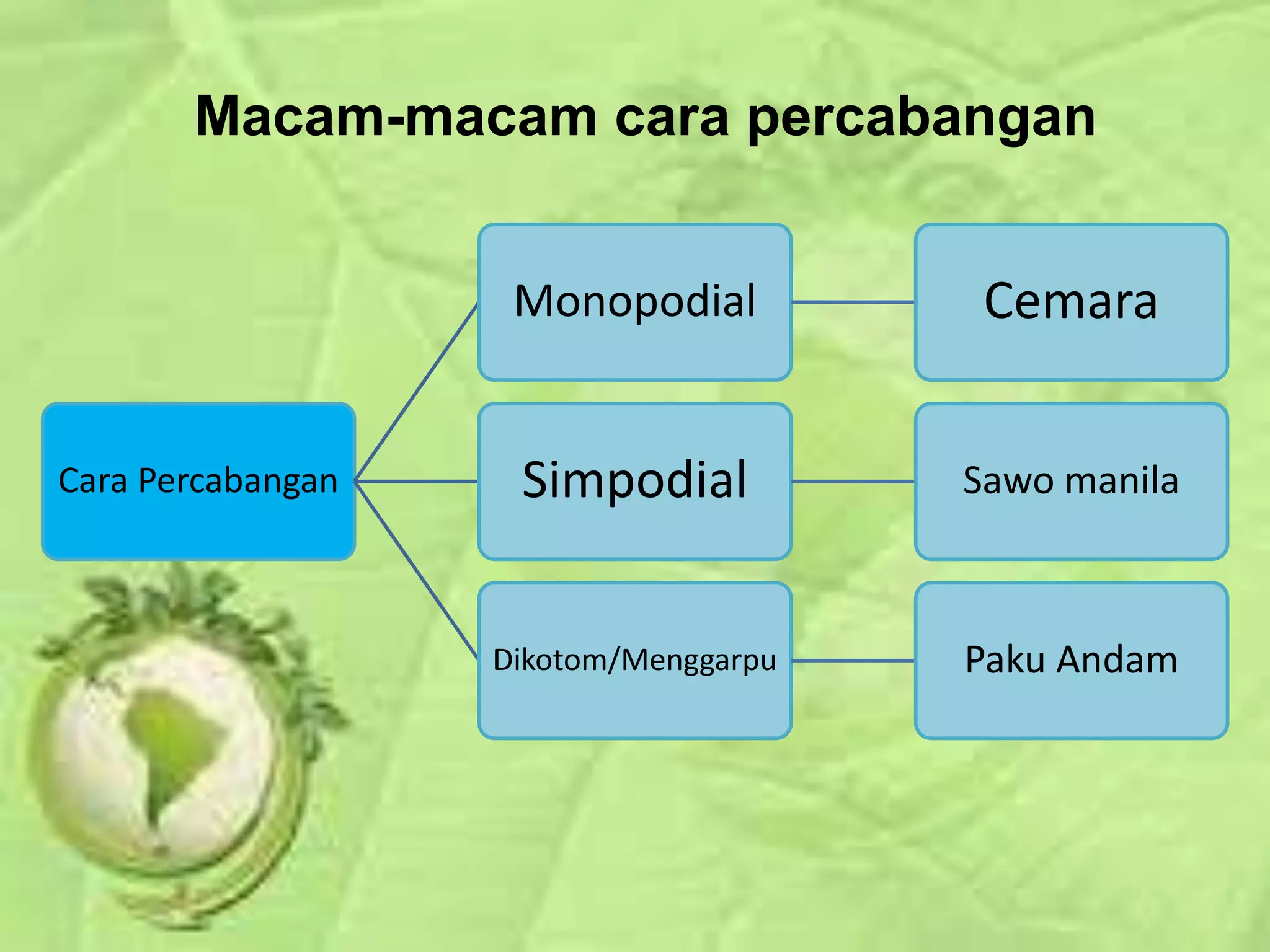 Macam-macam cara percabangan

Cara Percabangan

Monopodial

Cemara

Simpodial

Sawo manila

Dikotom/Menggarpu

Paku Andam